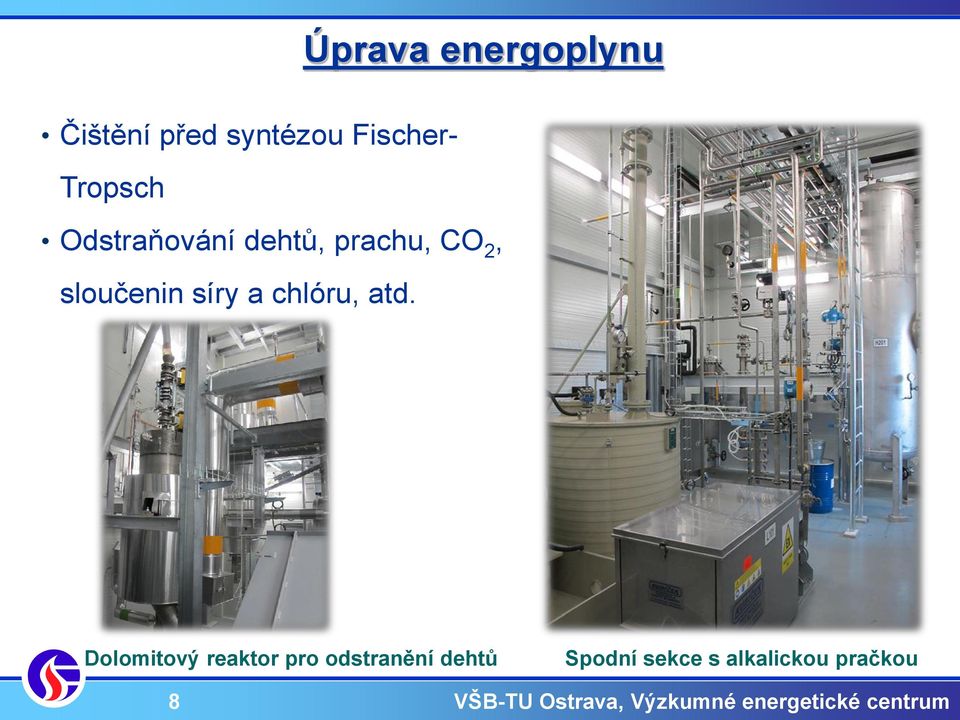 Úprava energoplynu

• Čištění před syntézou Fischer-Tropsch
• Odstraňování dehtů, prachu, $CO_2$, sloučenin síry a chlóru, atd.

Dolomitový reaktor pro odstranění dehtů

Spodní sekce s alkalickou pračkou

8

VŠB-TU Ostrava, Výzkumné energetické centrum